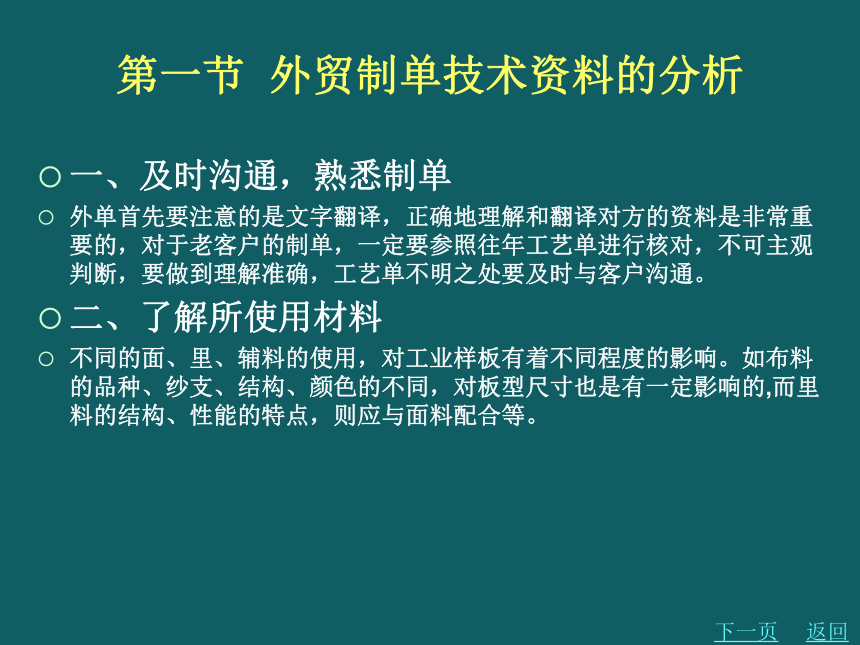 第一节 外贸制单技术资料的分析

○ 一、及时沟通，熟悉制单

○ 外单首先要注意的是文字翻译，正确地理解和翻译对方的资料是非常重要的，对于老客户的制单，一定要参照往年工艺单进行核对，不可主观判断，要做到理解准确，工艺单不明之处要及时与客户沟通。

○ 二、了解所使用材料

○ 不同的面、里、辅料的使用，对工业样板有着不同程度的影响。如布料的品种、纱支、结构、颜色的不同，对板型尺寸也是有一定影响的,而里料的结构、性能的特点，则应与面料配合等。

下一页 返回